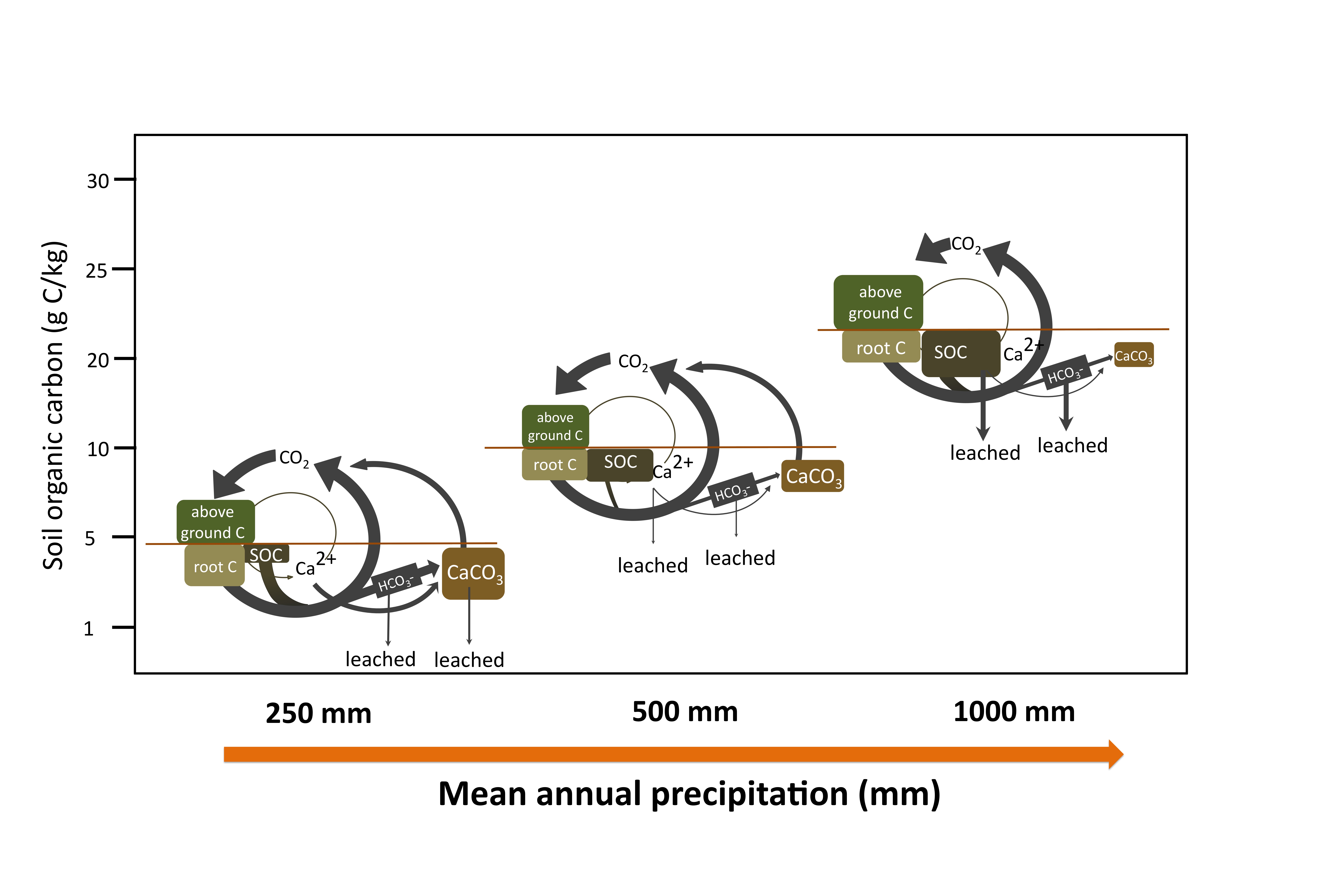 Soil organic carbon (g C/kg)

30
25
20
10
5
1

$CO_2$
above ground C
root C
SOC
$Ca^{2+}$
$HCO_3^-$
$CaCO_3$
leached
leached

$CO_2$
above ground C
root C
SOC
$Ca^{2+}$
$HCO_3^-$
$CaCO_3$
leached
leached

$CO_2$
above ground C
root C
SOC
$Ca^{2+}$
$HCO_3^-$
$CaCO_3$
leached
leached

250 mm
500 mm
1000 mm

Mean annual precipitation (mm)